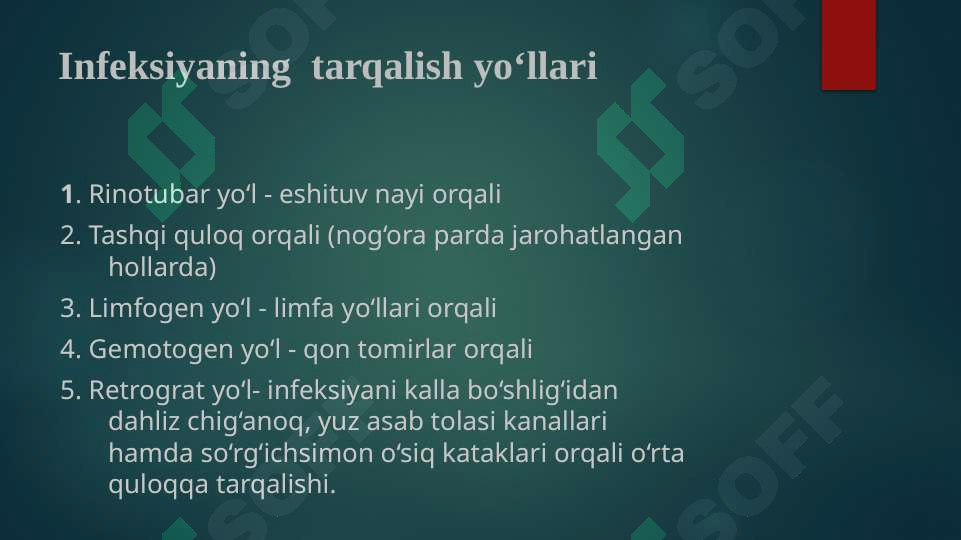 Infeksiyaning tarqalish yo‘llari

1. Rinotubar yo‘l - eshituv nayi orqali

2. Tashqi quloq orqali (nog‘ora parda jarohatlangan hollarda)

3. Limfogen yo‘l - limfa yo‘llari orqali

4. Gemotogen yo‘l - qon tomirlar orqali

5. Retrograt yo‘l- infeksiyani kalla bo‘shlig‘idan dahliz chig‘anoq, yuz asab tolasi kanallari hamda so‘rg‘ichsimon o‘siq kataklari orqali o‘rta quloqqa tarqalishi.

SOFF